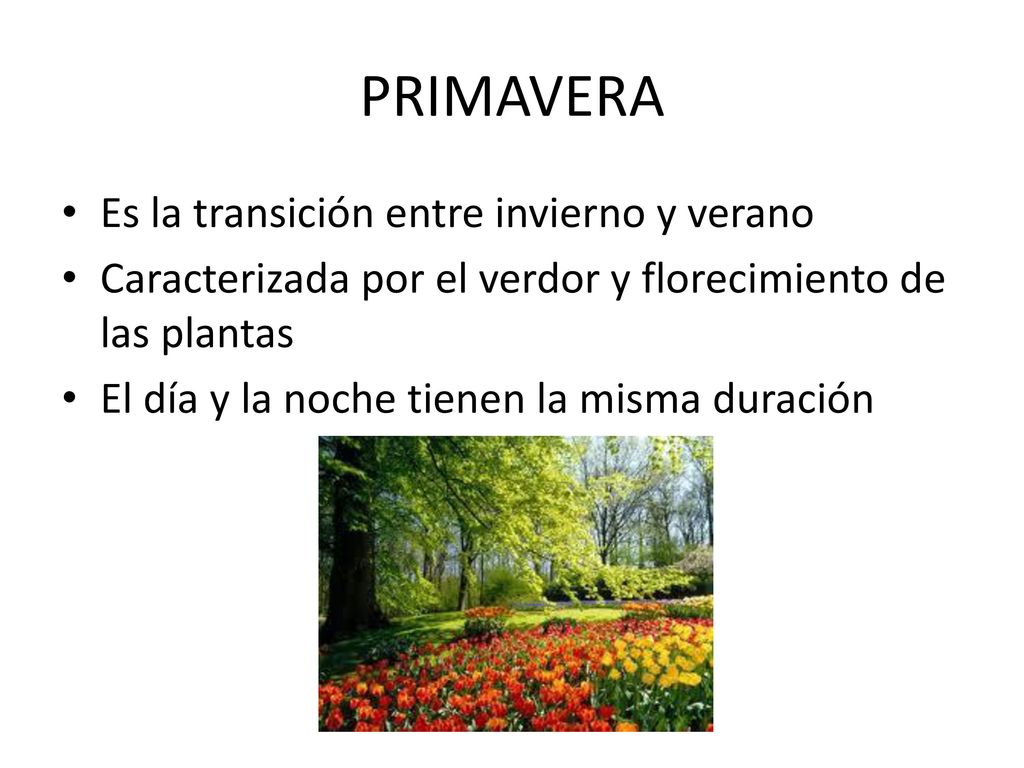 PRIMAVERA

• Es la transición entre invierno y verano
• Caracterizada por el verdor y florecimiento de las plantas
• El día y la noche tienen la misma duración